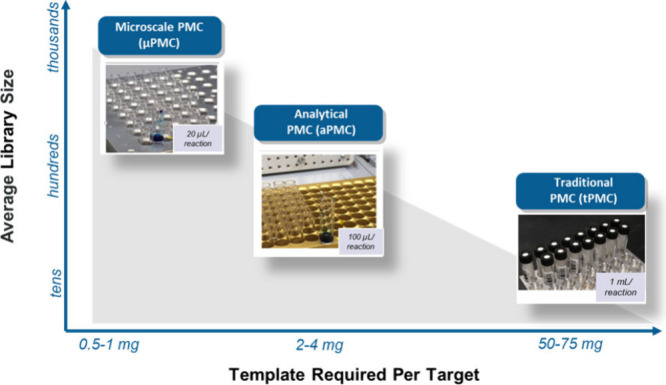 Average Library Size

thousands

hundreds

tens

Microscale PMC (µPMC)

20 µL/ reaction

Analytical PMC (aPMC)

100 µL/ reaction

Traditional PMC (tPMC)

1 mL/ reaction

0.5-1 mg

2-4 mg

50-75 mg

Template Required Per Target